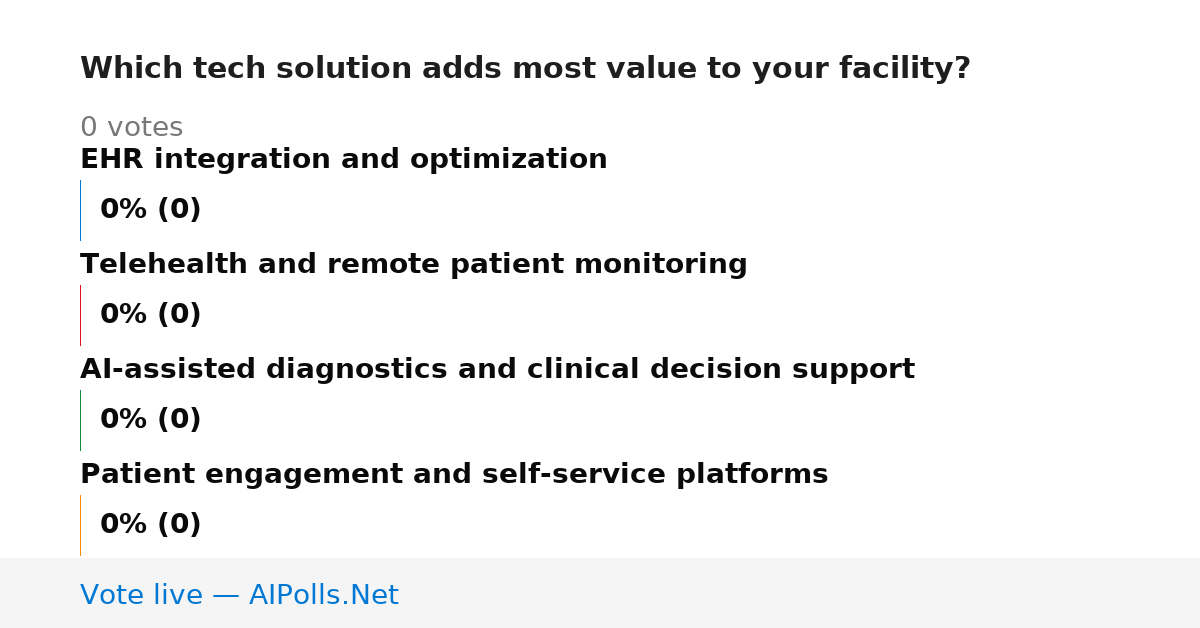 Which tech solution adds most value to your facility?

0 votes

EHR integration and optimization

0% (0)

Telehealth and remote patient monitoring

0% (0)

AI-assisted diagnostics and clinical decision support

0% (0)

Patient engagement and self-service platforms

0% (0)

Vote live — AIPolls.Net